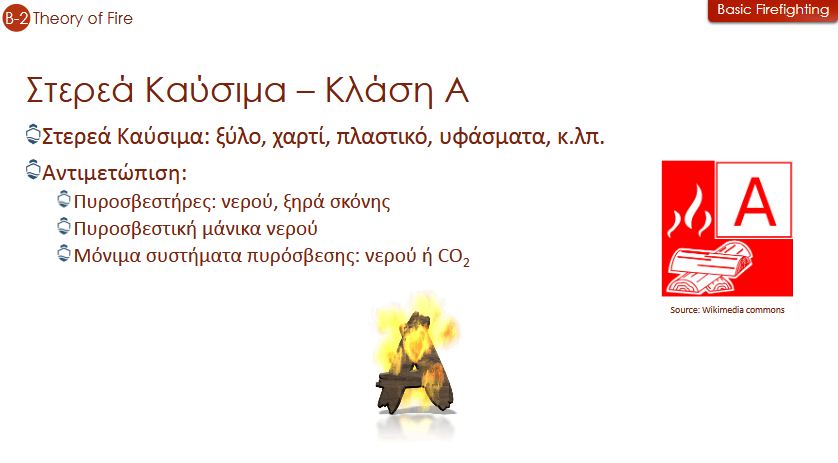 B-2 Theory of Fire

Basic Firefighting

Στερεά Καύσιμα – Κλάση Α

Στερεά Καύσιμα: ξύλο, χαρτί, πλαστικό, υφάσματα, κ.λπ.

Αντιμετώπιση:

Πυροσβεστήρες: νερού, ξηρά σκόνης

Πυροσβεστική μάνικα νερού

Μόνιμα συστήματα πυρόσβεσης: νερού ή $CO_2$

A

Source: Wikimedia commons